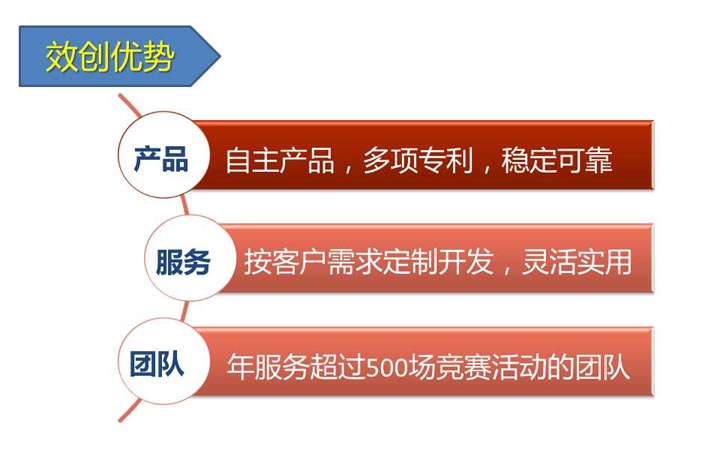 效创优势

产品 自主产品，多项专利，稳定可靠

服务 按客户需求定制开发，灵活实用

团队 年服务超过500场竞赛活动的团队